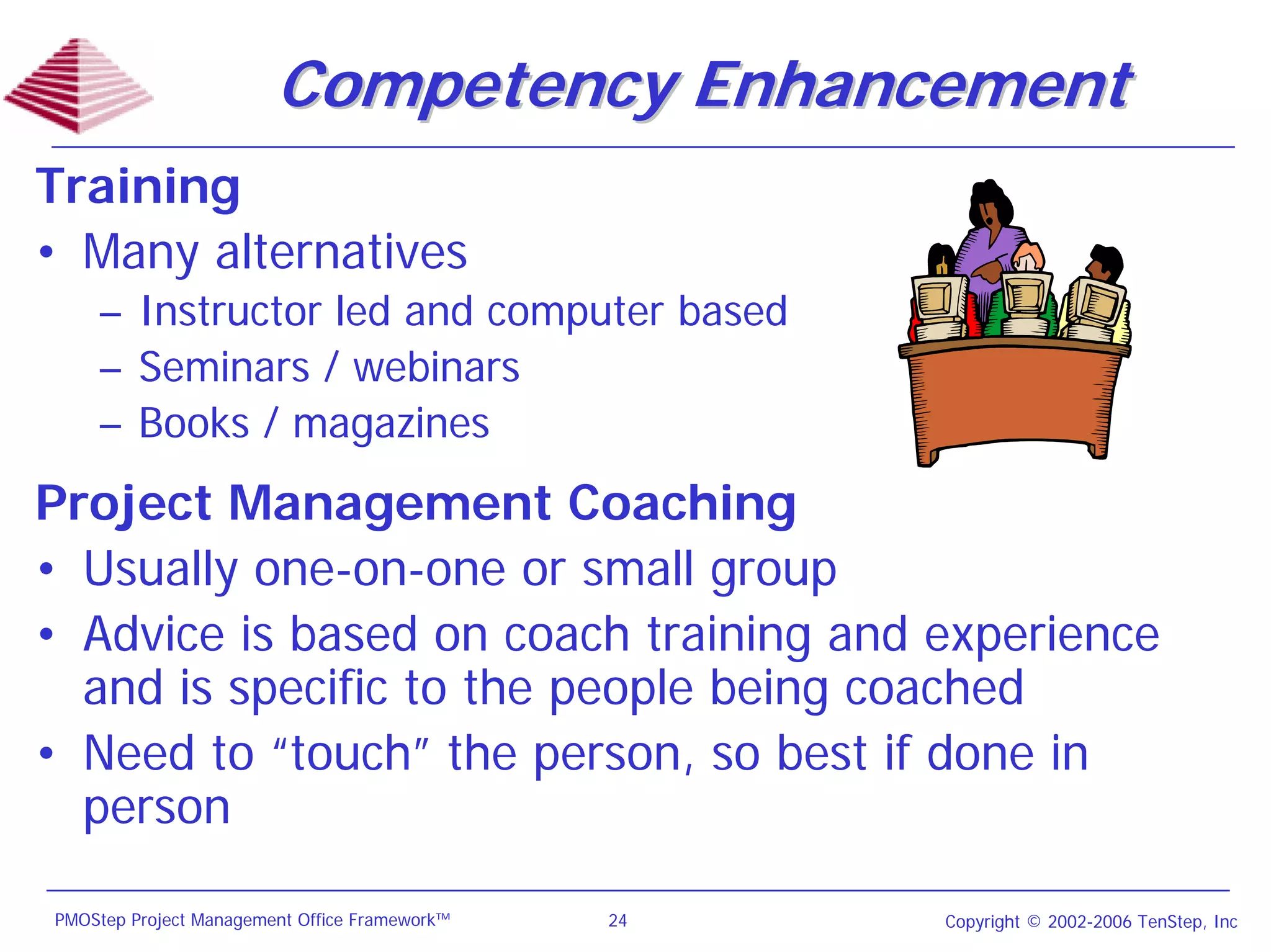 Competency Enhancement

Training

• Many alternatives
  – Instructor led and computer based
  – Seminars / webinars
  – Books / magazines

Project Management Coaching

• Usually one-on-one or small group
• Advice is based on coach training and experience and is specific to the people being coached
• Need to “touch” the person, so best if done in person

PMOStep Project Management Office Framework™ 24 Copyright © 2002-2006 TenStep, Inc